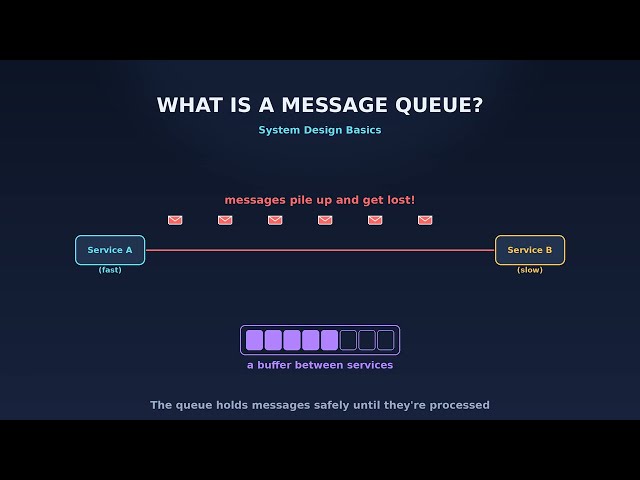 WHAT IS A MESSAGE QUEUE?

System Design Basics

messages pile up and get lost!

Service A
(fast)

Service B
(slow)

a buffer between services

The queue holds messages safely until they're processed